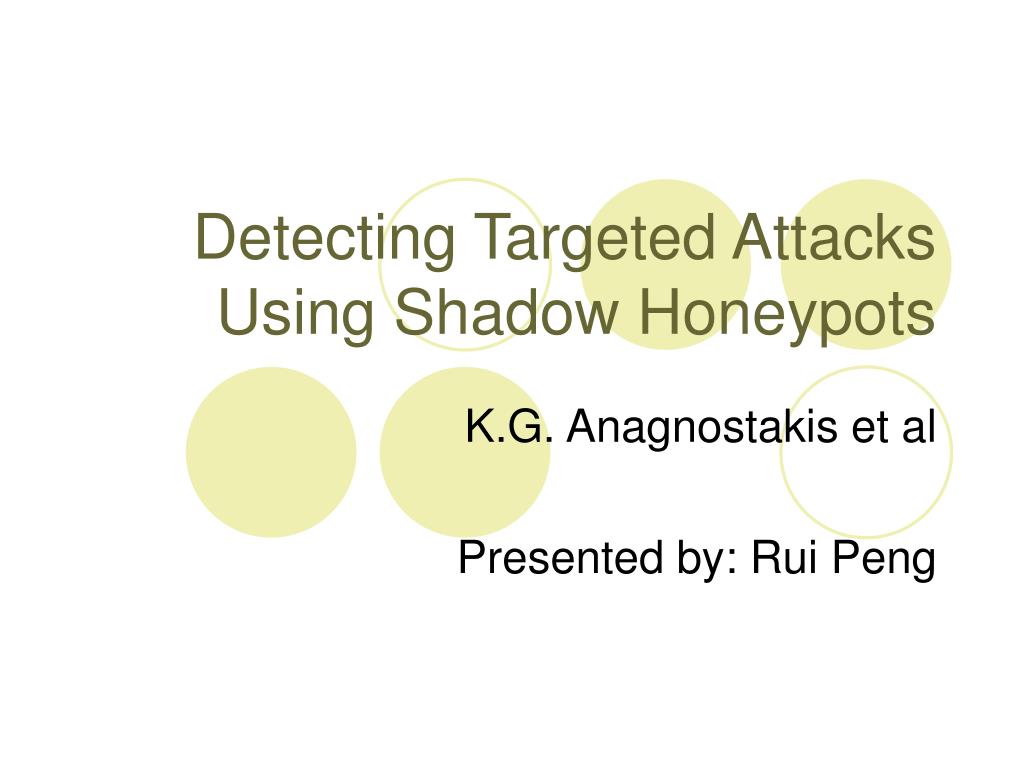 Detecting Targeted Attacks Using Shadow Honeypots

K.G. Anagnostakis et al

Presented by: Rui Peng